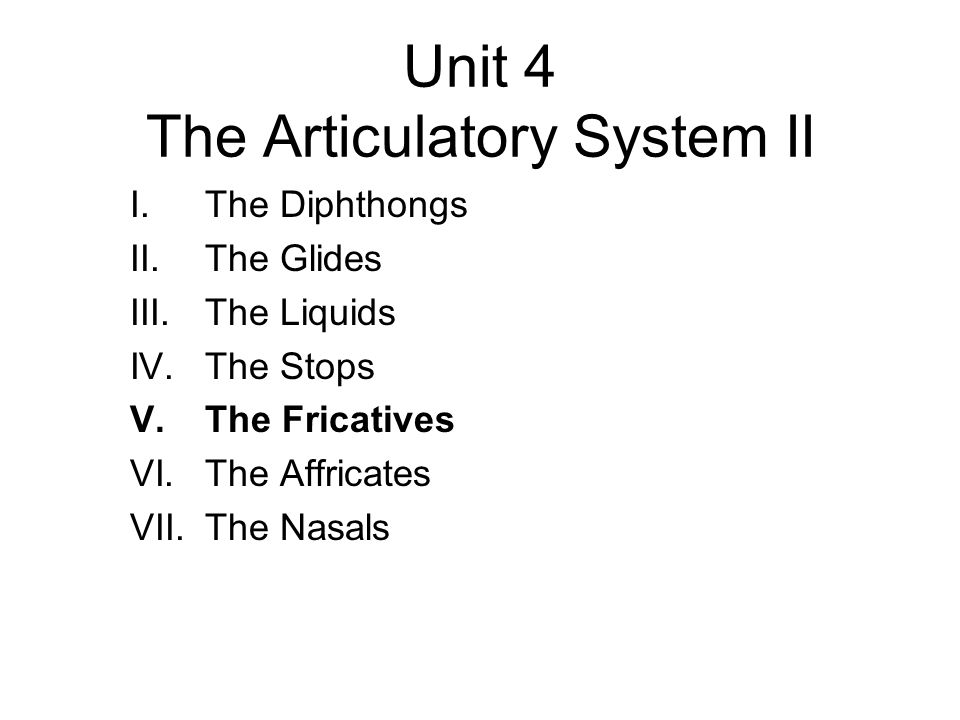 Unit 4
The Articulatory System II

I. The Diphthongs
II. The Glides
III. The Liquids
IV. The Stops
V. The Fricatives
VI. The Affricates
VII. The Nasals